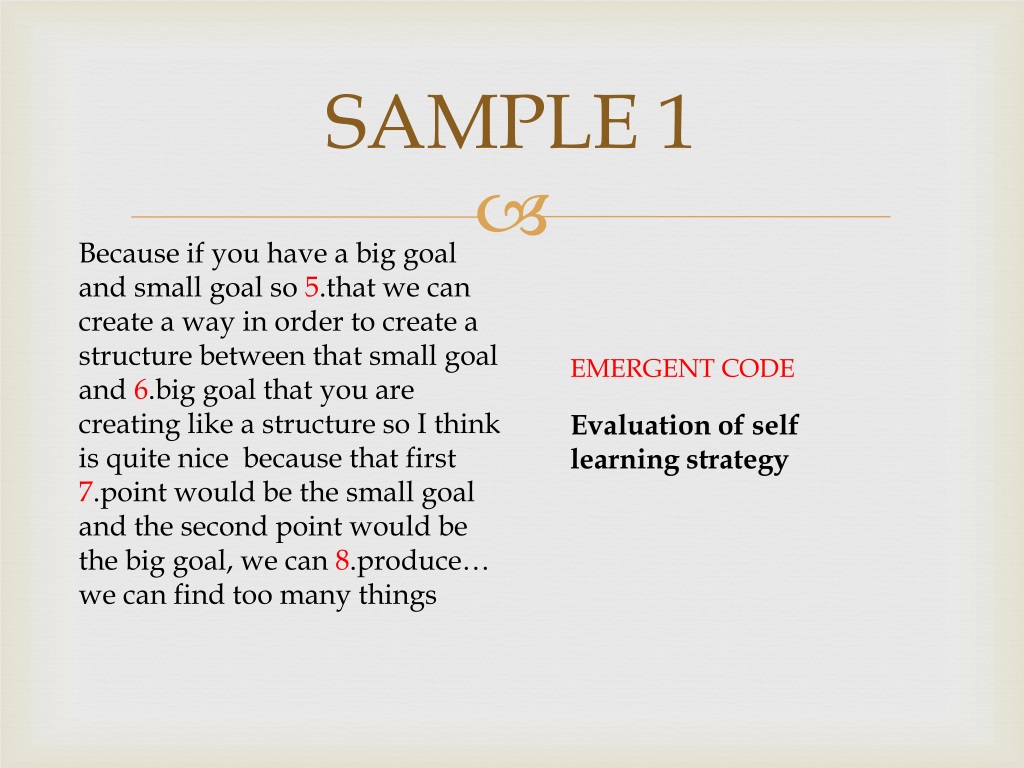 SAMPLE 1

Because if you have a big goal and small goal so 5.that we can create a way in order to create a structure between that small goal and 6.big goal that you are creating like a structure so I think is quite nice because that first 7.point would be the small goal and the second point would be the big goal, we can 8.produce… we can find too many things

EMERGENT CODE

Evaluation of self learning strategy